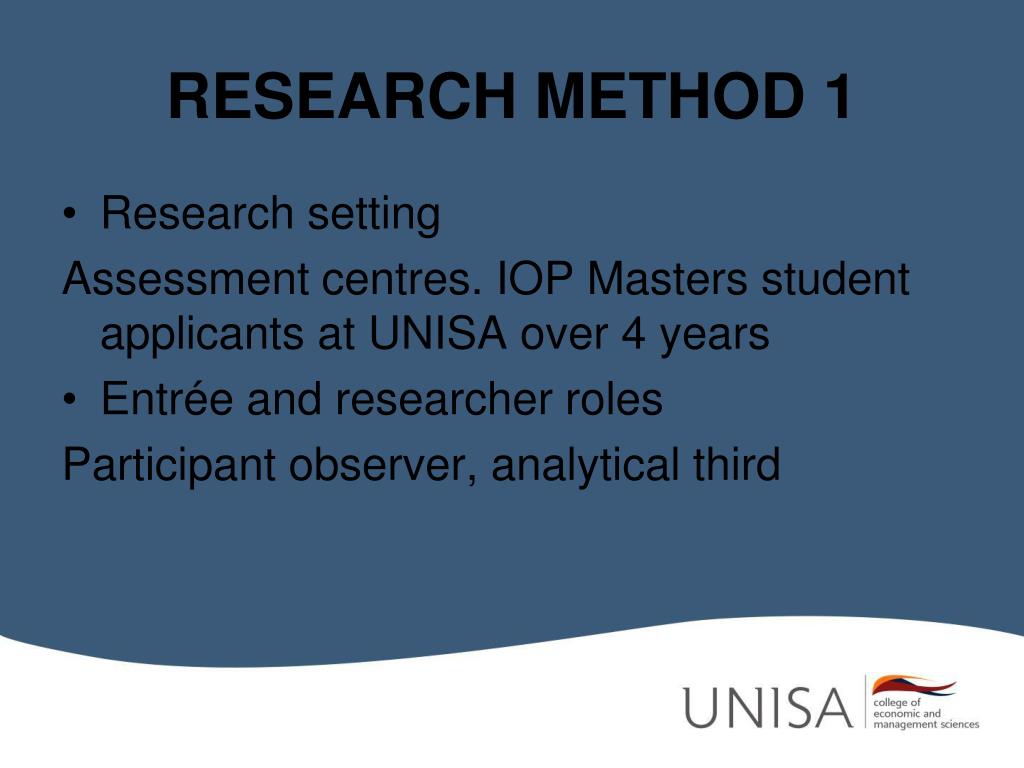 RESEARCH METHOD 1

• Research setting

Assessment centres. IOP Masters student applicants at UNISA over 4 years

• Entrée and researcher roles

Participant observer, analytical third

UNISA college of economic and management sciences